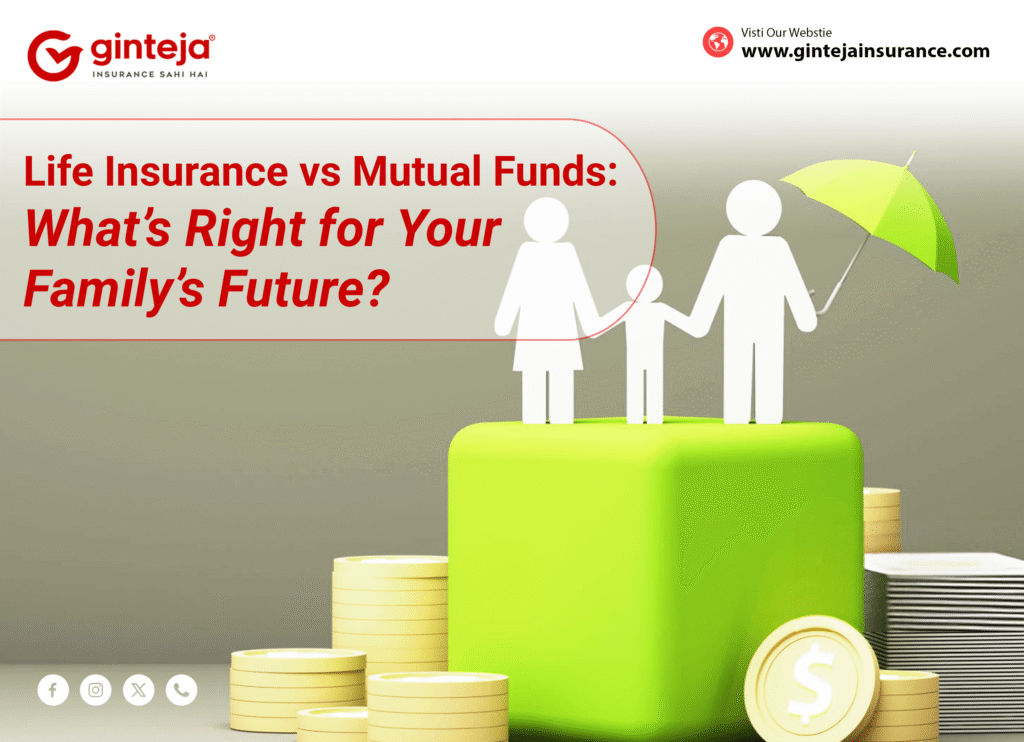 ginteja®
INSURANCE SAHI HAI

Visti Our Webstie
www.gintejainsurance.com

Life Insurance vs Mutual Funds:
What's Right for Your Family's Future?

$